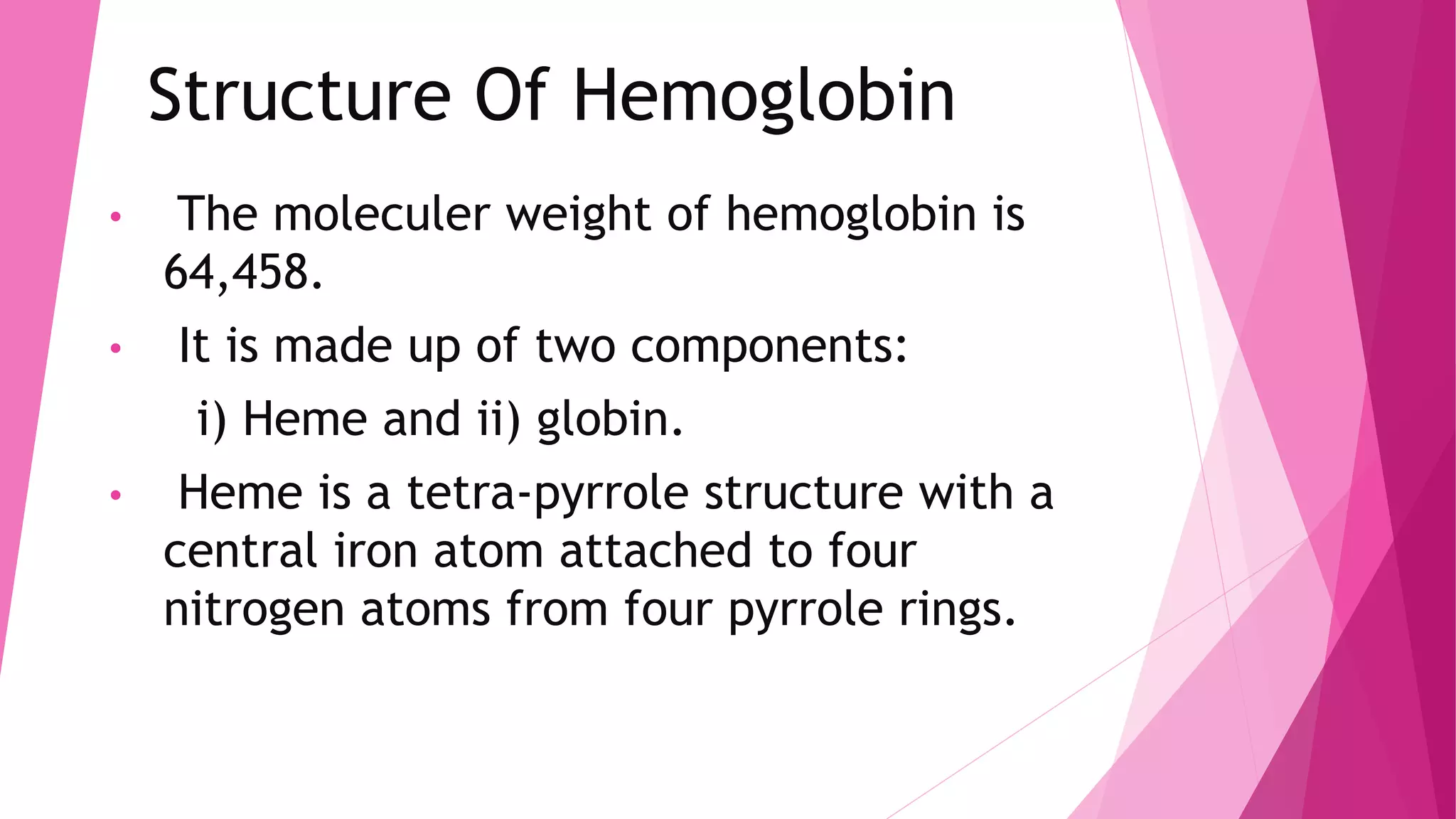 Structure Of Hemoglobin

• The moleculer weight of hemoglobin is 64,458.

• It is made up of two components:

i) Heme and ii) globin.

• Heme is a tetra-pyrrole structure with a central iron atom attached to four nitrogen atoms from four pyrrole rings.